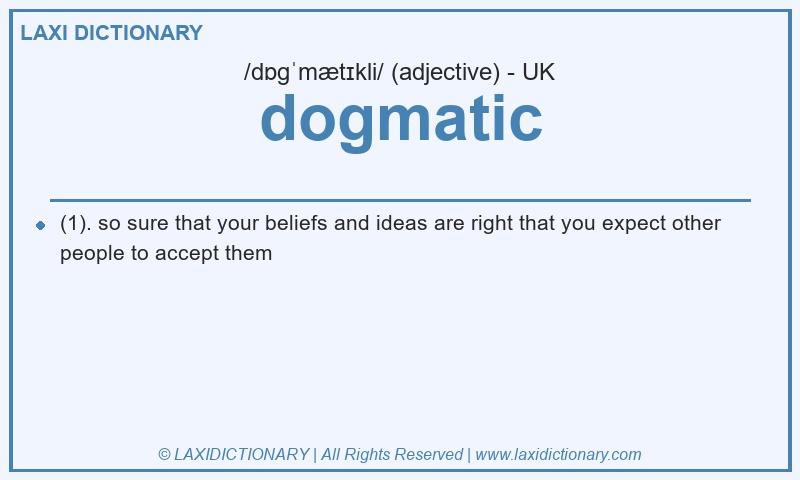 LAXI DICTIONARY

/dɒɡˈmætɪkli/ (adjective) - UK

dogmatic

(1). so sure that your beliefs and ideas are right that you expect other people to accept them

© LAXIDICTIONARY | All Rights Reserved | www.laxidictionary.com